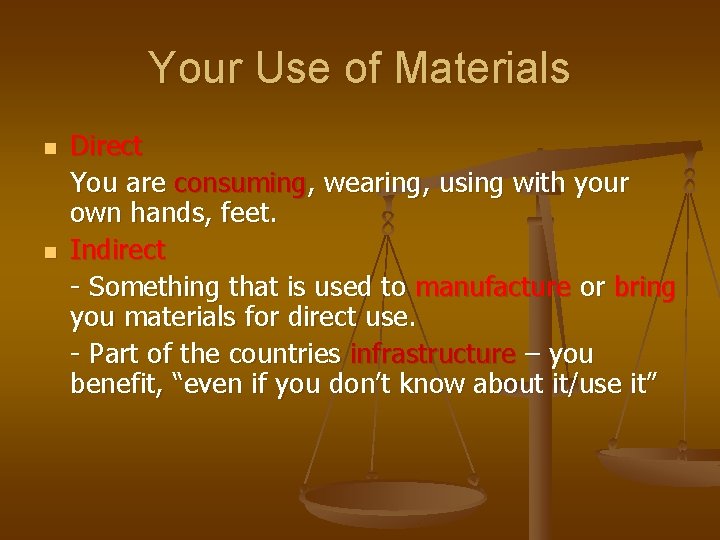 Your Use of Materials

Direct
You are consuming, wearing, using with your own hands, feet.

Indirect
- Something that is used to manufacture or bring you materials for direct use.
- Part of the countries infrastructure – you benefit, “even if you don’t know about it/use it”